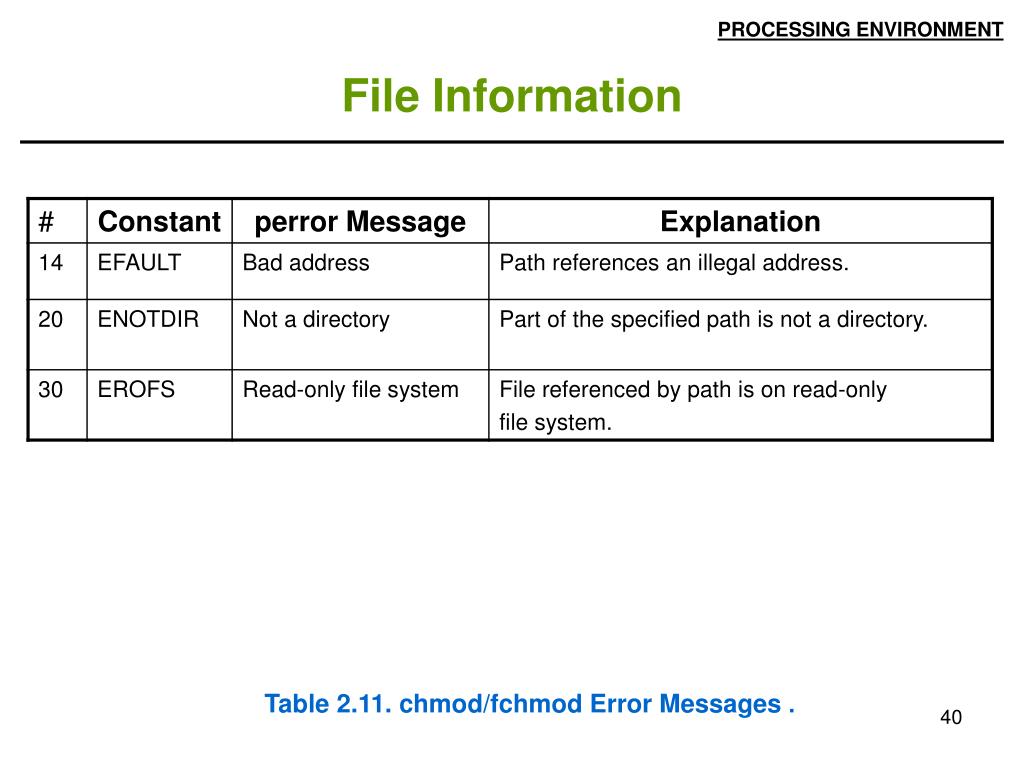 PROCESSING ENVIRONMENT

File Information

| # | Constant | perror Message | Explanation |
|---|---|---|---|
| 14 | EFAULT | Bad address | Path references an illegal address. |
| 20 | ENOTDIR | Not a directory | Part of the specified path is not a directory. |
| 30 | EROFS | Read-only file system | File referenced by path is on read-only file system. |

Table 2.11. chmod/fchmod Error Messages .

40